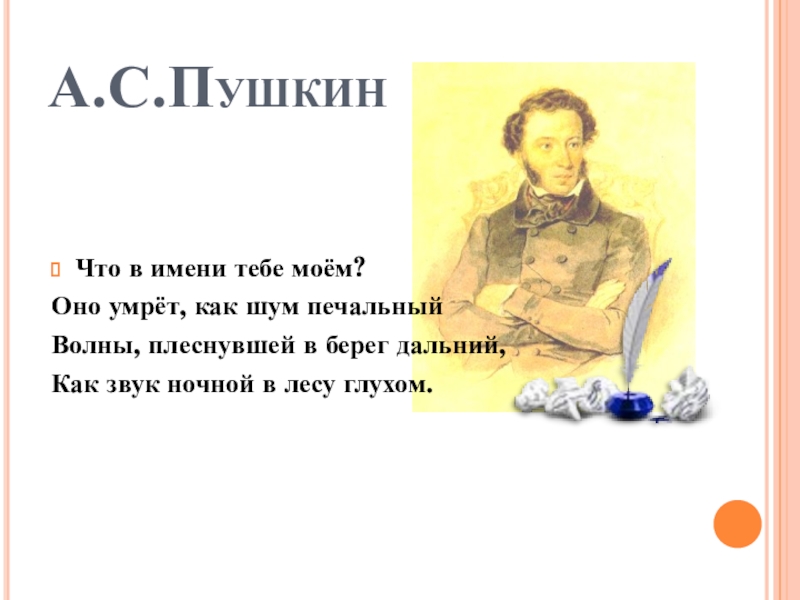 А.С.Пушкин

Что в имени тебе моём?
Оно умрёт, как шум печальный
Волны, плеснувшей в берег дальний,
Как звук ночной в лесу глухом.